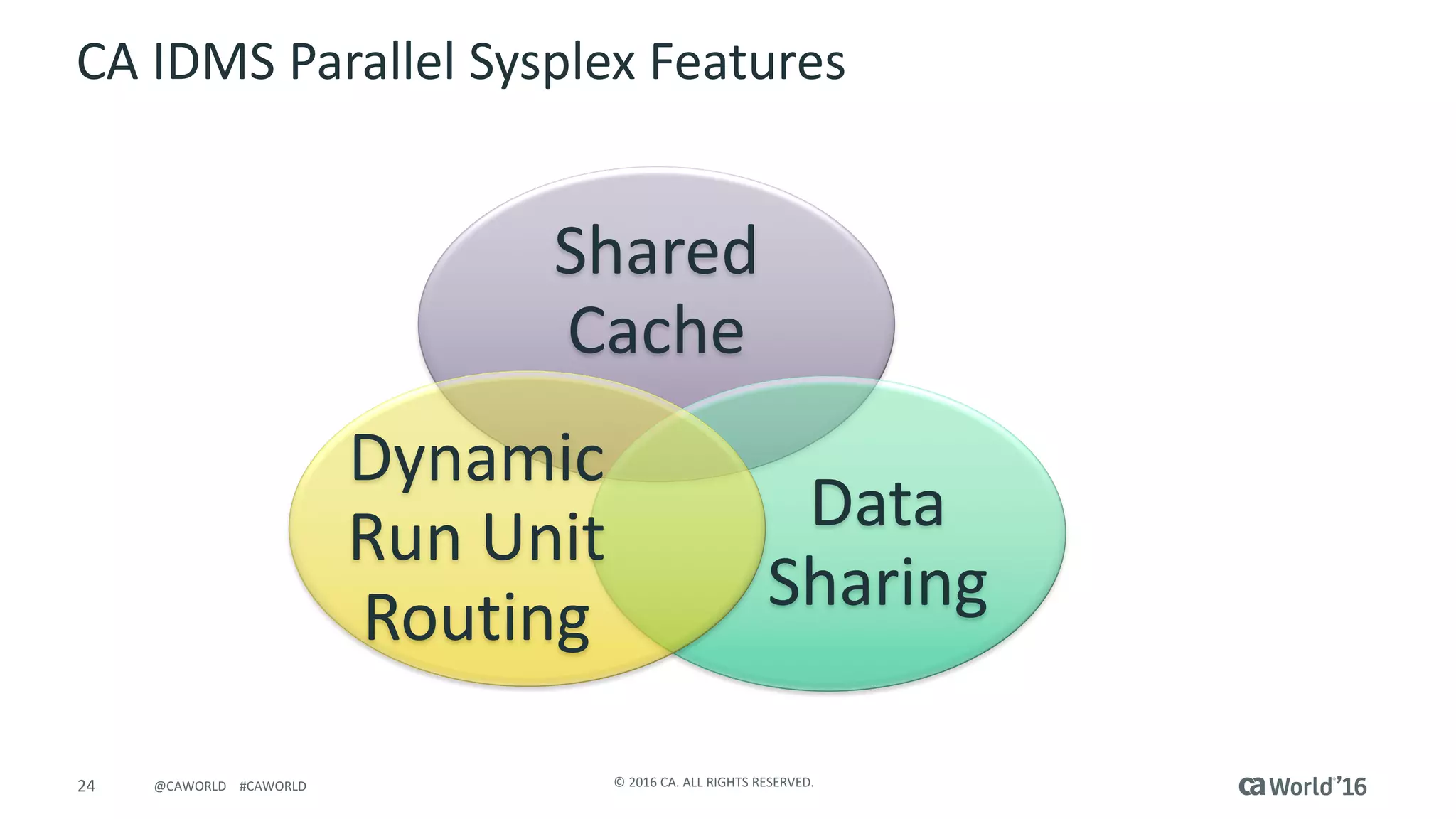 CA IDMS Parallel Sysplex Features

Shared Cache

Dynamic Run Unit Routing

Data Sharing

24 @CAWORLD #CAWORLD

© 2016 CA. ALL RIGHTS RESERVED.

ca World'16